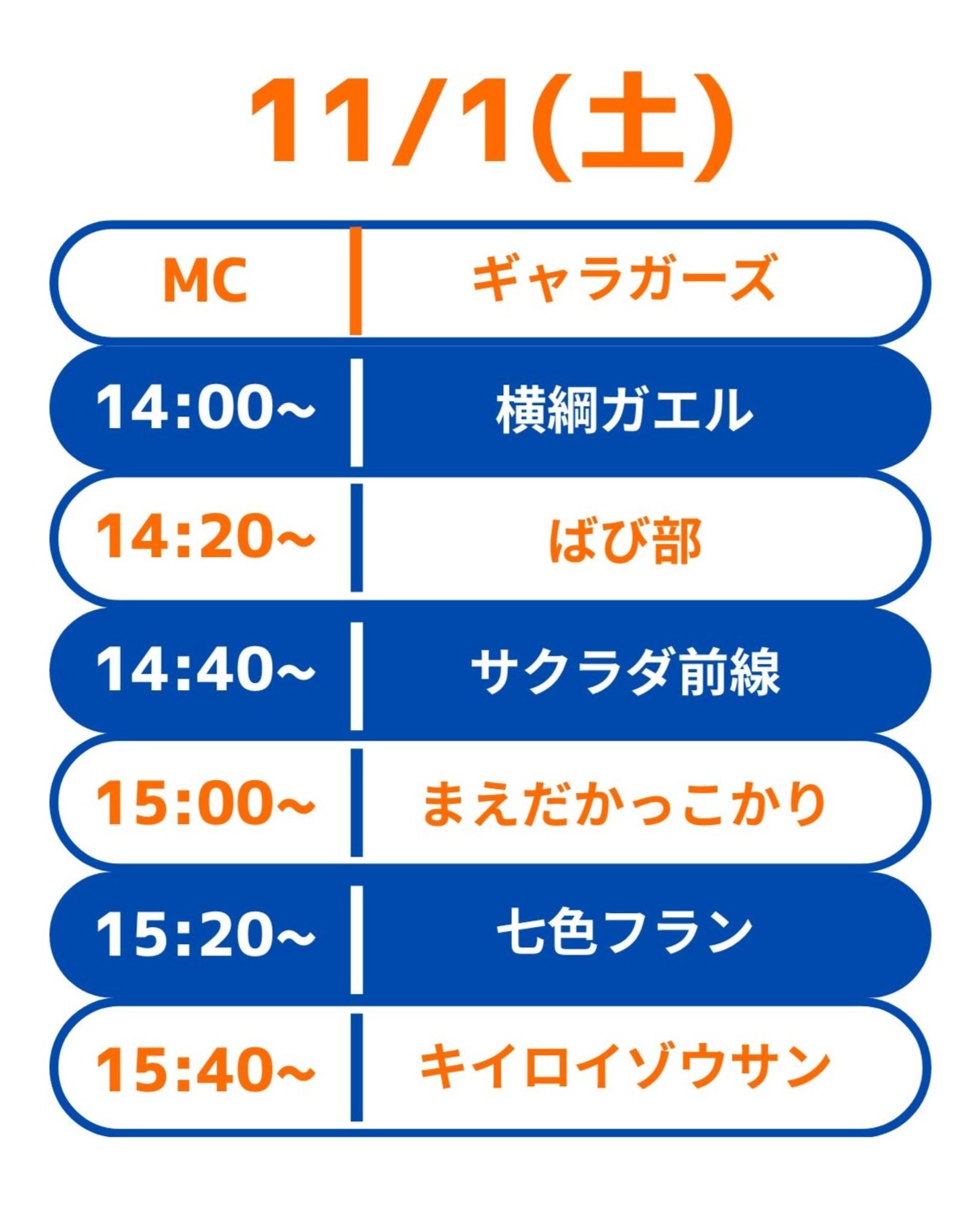 11/1(土)

| MC | ギャラガーズ |
|---|---|
| 14:00~ | 横綱ガエル |
| 14:20~ | ばび部 |
| 14:40~ | サクラダ前線 |
| 15:00~ | まえだかっこかり |
| 15:20~ | 七色フラン |
| 15:40~ | キイロイゾウサン |